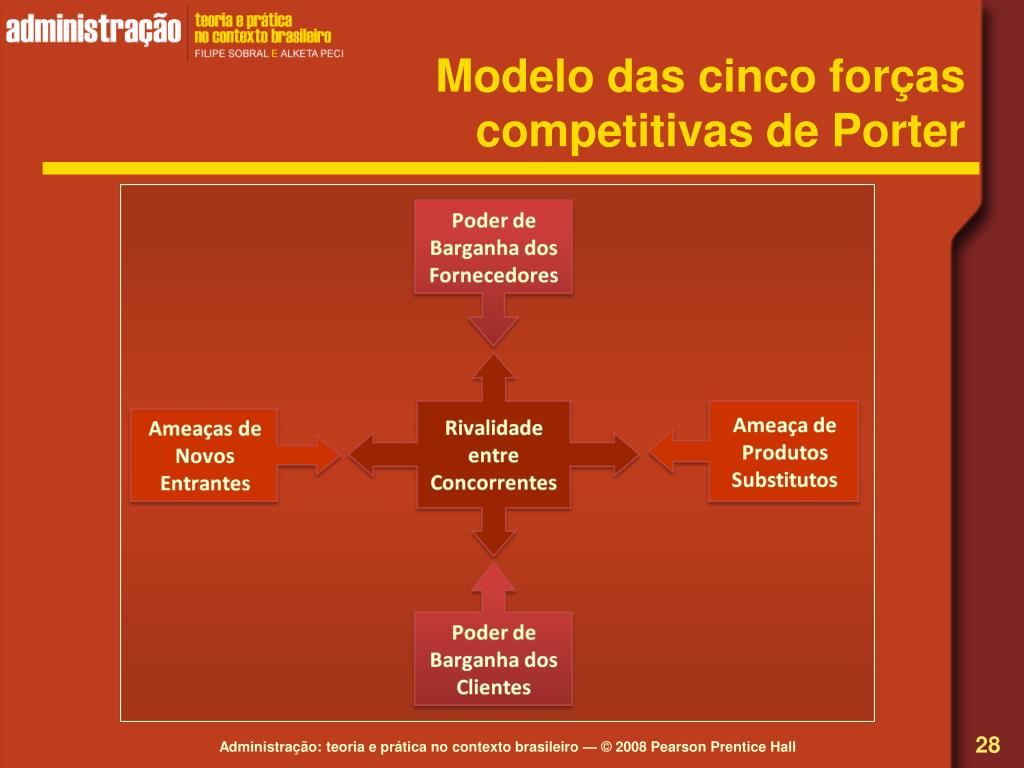 administração teoria e prática no contexto brasileiro
FILIPE SOBRAL E ALKETA PECI

Modelo das cinco forças competitivas de Porter

Poder de Barganha dos Fornecedores

Ameaças de Novos Entrantes

Rivalidade entre Concorrentes

Ameaça de Produtos Substitutos

Poder de Barganha dos Clientes

Administração: teoria e prática no contexto brasileiro — © 2008 Pearson Prentice Hall

28